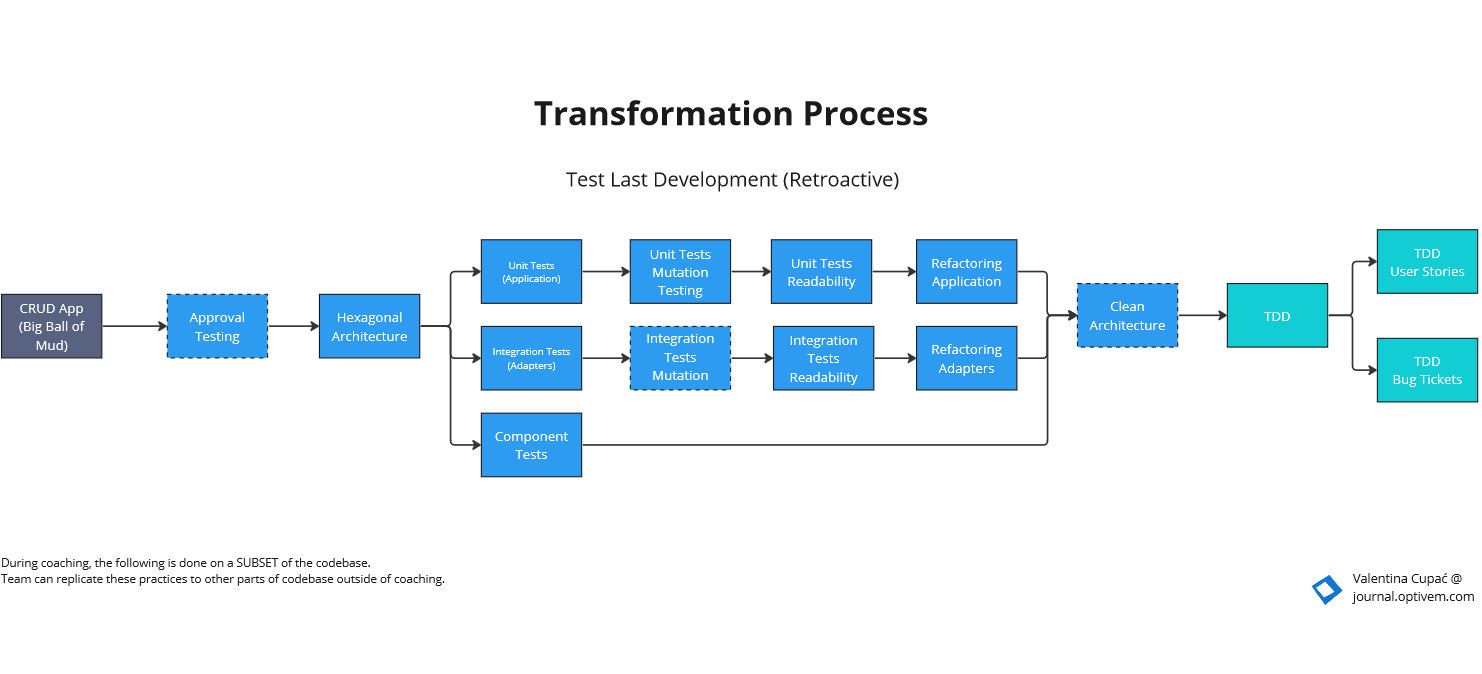 Transformation Process

Test Last Development (Retroactive)

CRUD App (Big Ball of Mud)

Approval Testing

Hexagonal Architecture

Unit Tests (Application)

Unit Tests Mutation Testing

Unit Tests Readability

Refactoring Application

Integration Tests (Adapters)

Integration Tests Mutation

Integration Tests Readability

Refactoring Adapters

Component Tests

Clean Architecture

TDD

TDD User Stories

TDD Bug Tickets

During coaching, the following is done on a SUBSET of the codebase.
Team can replicate these practices to other parts of codebase outside of coaching.

Valentina Cupać @ journal.optivem.com